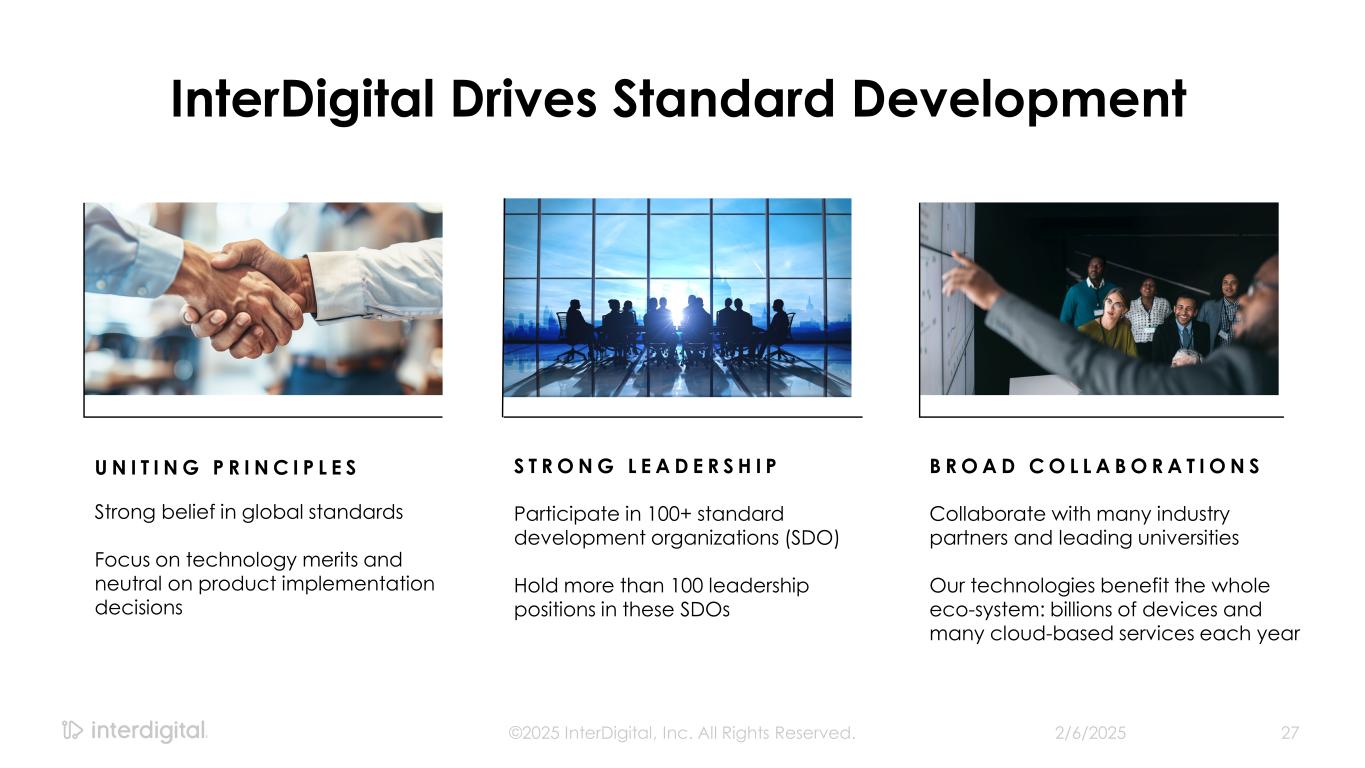 InterDigital Drives Standard Development

UNITING PRINCIPLES

Strong belief in global standards

Focus on technology merits and neutral on product implementation decisions

STRONG LEADERSHIP

Participate in 100+ standard development organizations (SDO)

Hold more than 100 leadership positions in these SDOs

BROAD COLLABORATIONS

Collaborate with many industry partners and leading universities

Our technologies benefit the whole eco-system: billions of devices and many cloud-based services each year

interdigital.

©2025 InterDigital, Inc. All Rights Reserved.

2/6/2025

27